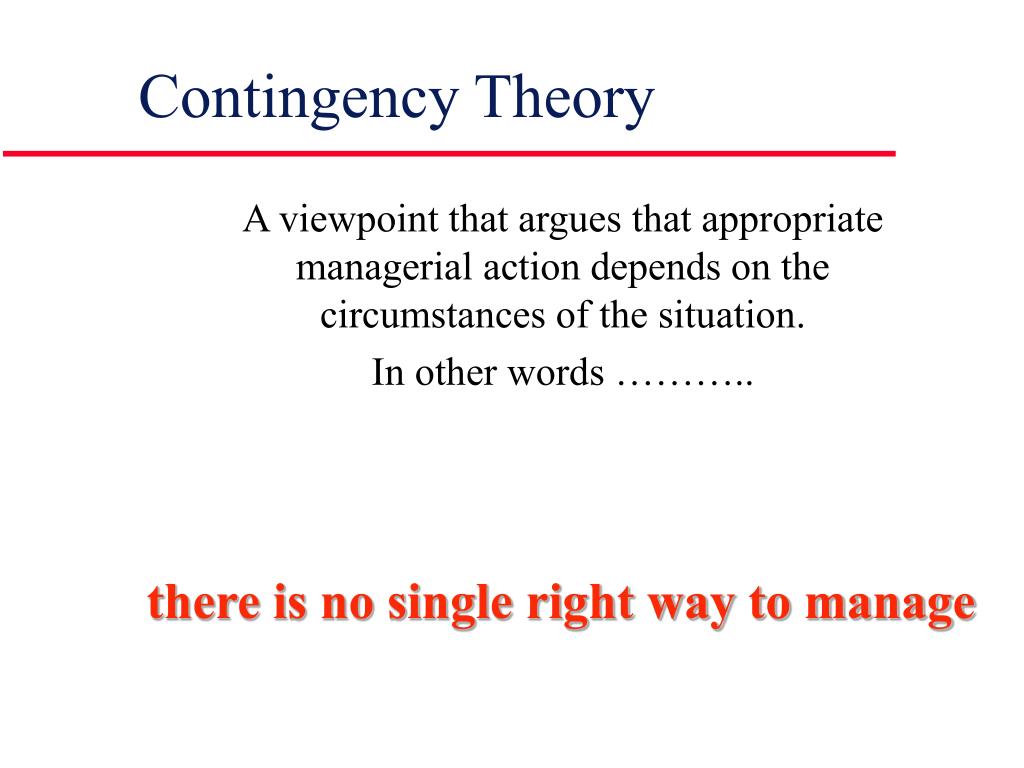 Contingency Theory

A viewpoint that argues that appropriate managerial action depends on the circumstances of the situation.

In other words ………..

there is no single right way to manage